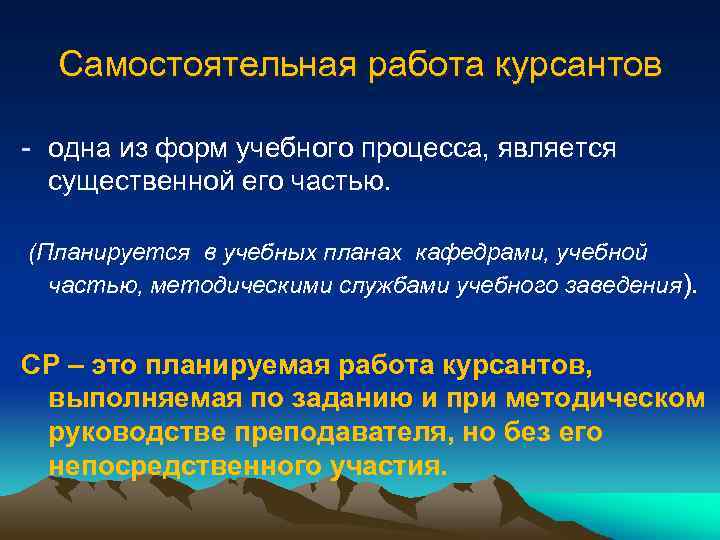 Самостоятельная работа курсантов

- одна из форм учебного процесса, является существенной его частью.

(Планируется в учебных планах кафедрами, учебной частью, методическими службами учебного заведения).

СР – это планируемая работа курсантов, выполняемая по заданию и при методическом руководстве преподавателя, но без его непосредственного участия.